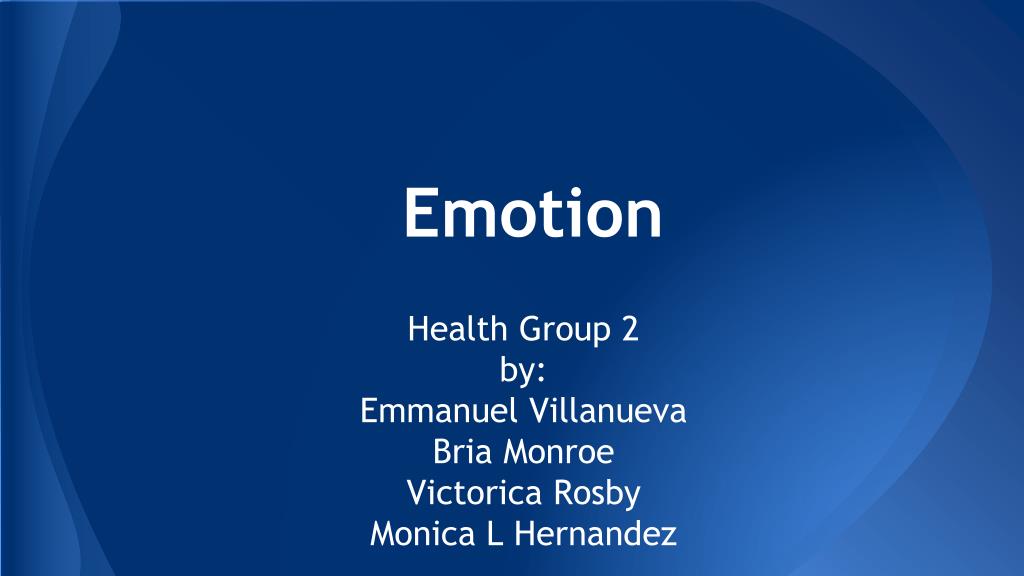 Emotion

Health Group 2
by:
Emmanuel Villanueva
Bria Monroe
Victorica Rosby
Monica L Hernandez